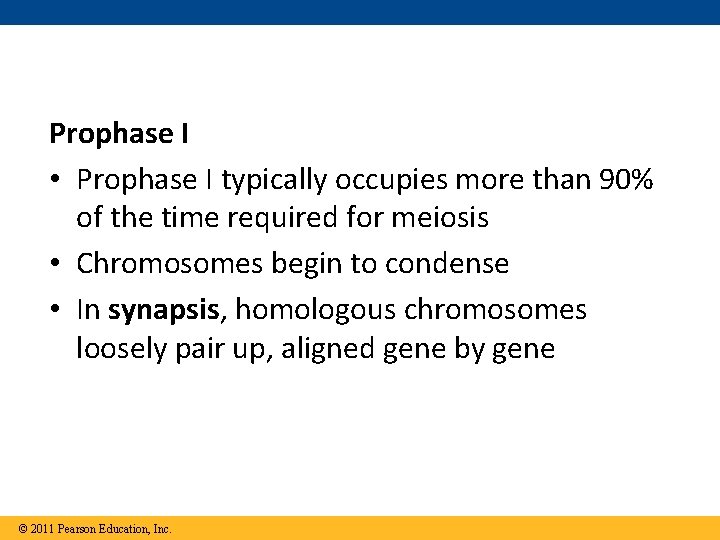 Prophase I

• Prophase I typically occupies more than 90% of the time required for meiosis

• Chromosomes begin to condense

• In synapsis, homologous chromosomes loosely pair up, aligned gene by gene

© 2011 Pearson Education, Inc.